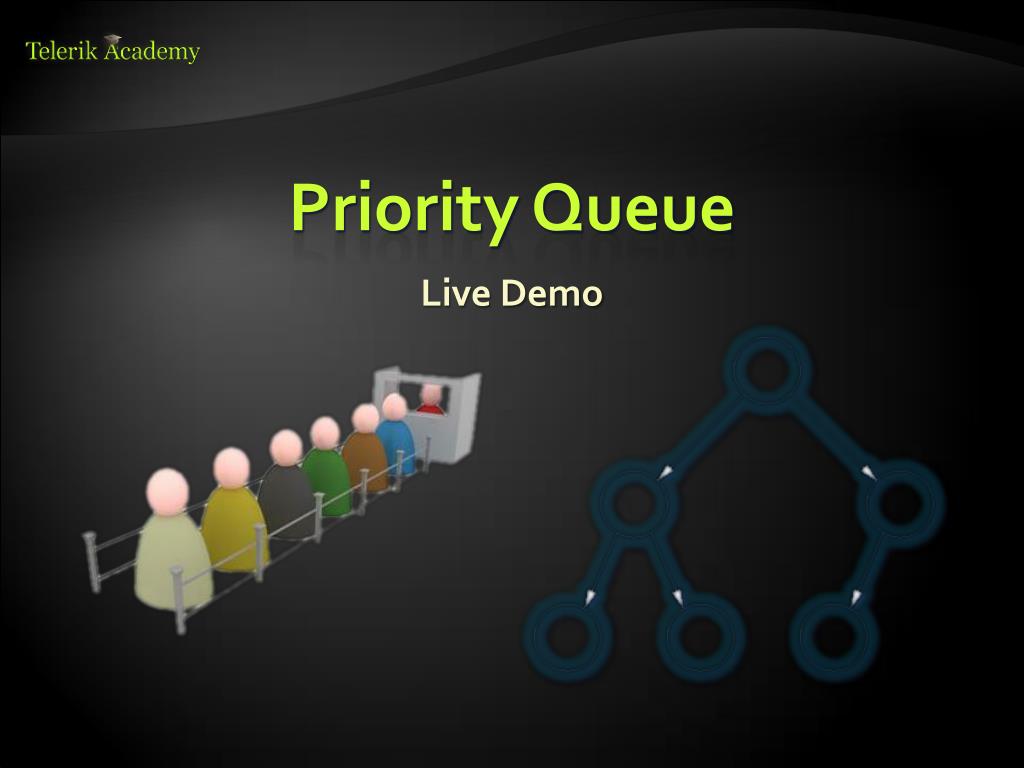 Telerik Academy

Priority Queue

Live Demo